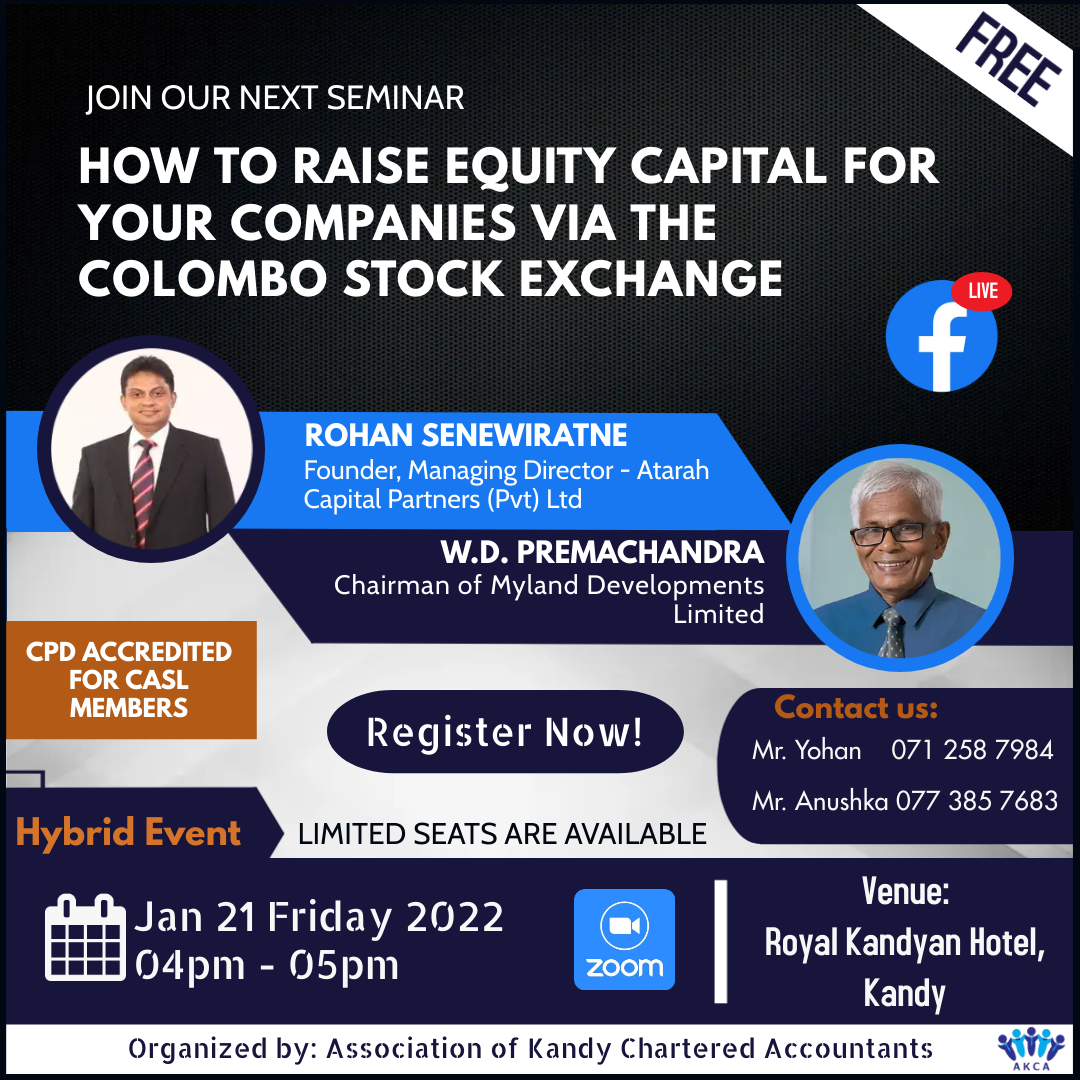 FREE

JOIN OUR NEXT SEMINAR

HOW TO RAISE EQUITY CAPITAL FOR YOUR COMPANIES VIA THE COLOMBO STOCK EXCHANGE

LIVE

ROHAN SENEWIRATNE
Founder, Managing Director - Atarah Capital Partners (Pvt) Ltd

W.D. PREMACHANDRA
Chairman of Myland Developments Limited

CPD ACCREDITED FOR CASL MEMBERS

Register Now!

Contact us:
Mr. Yohan 071 258 7984
Mr. Anushka 077 385 7683

Hybrid Event

LIMITED SEATS ARE AVAILABLE

Jan 21 Friday 2022
04pm - 05pm

zoom

Venue:
Royal Kandyan Hotel, Kandy

Organized by: Association of Kandy Chartered Accountants

AKCA